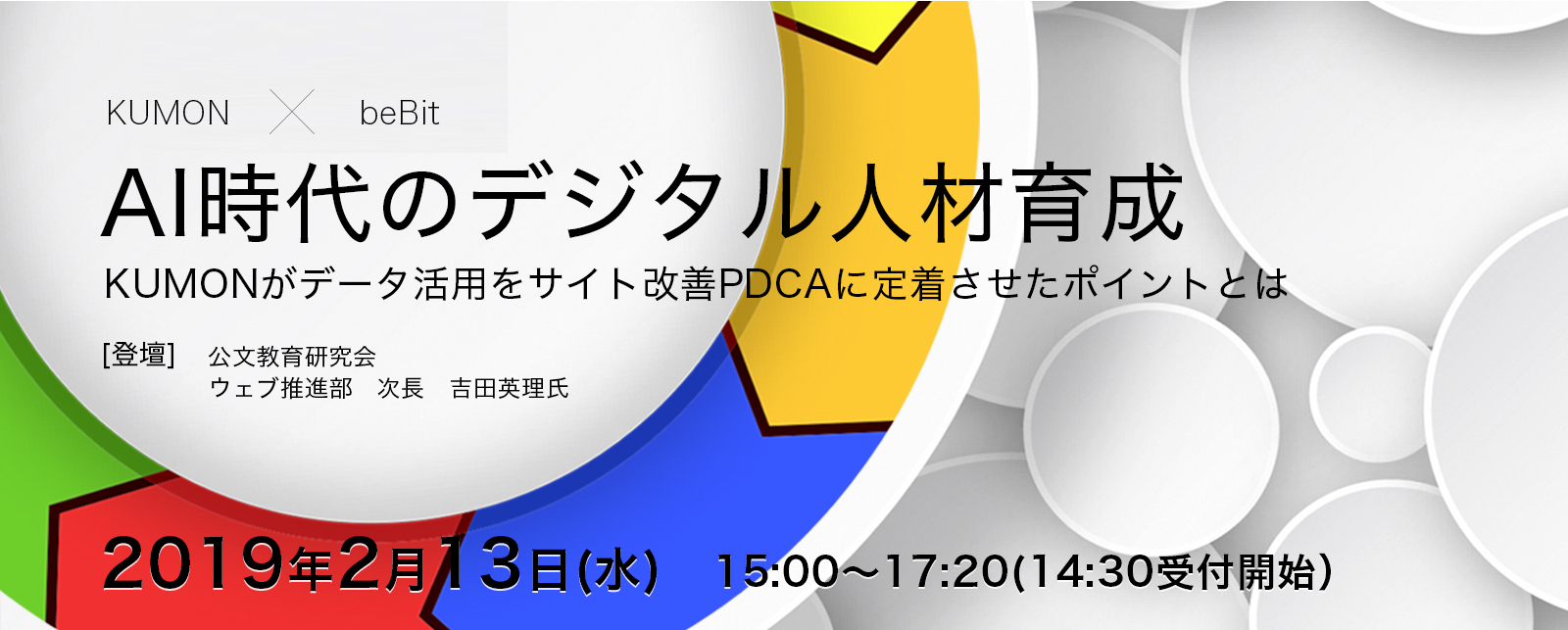 KUMON × beBit

AI時代のデジタル人材育成

KUMONがデータ活用をサイト改善PDCAに定着させたポイントとは

[登壇] 公文教育研究会
ウェブ推進部 次長 吉田英理氏

2019年2月13日(水) 15:00〜17:20(14:30受付開始)